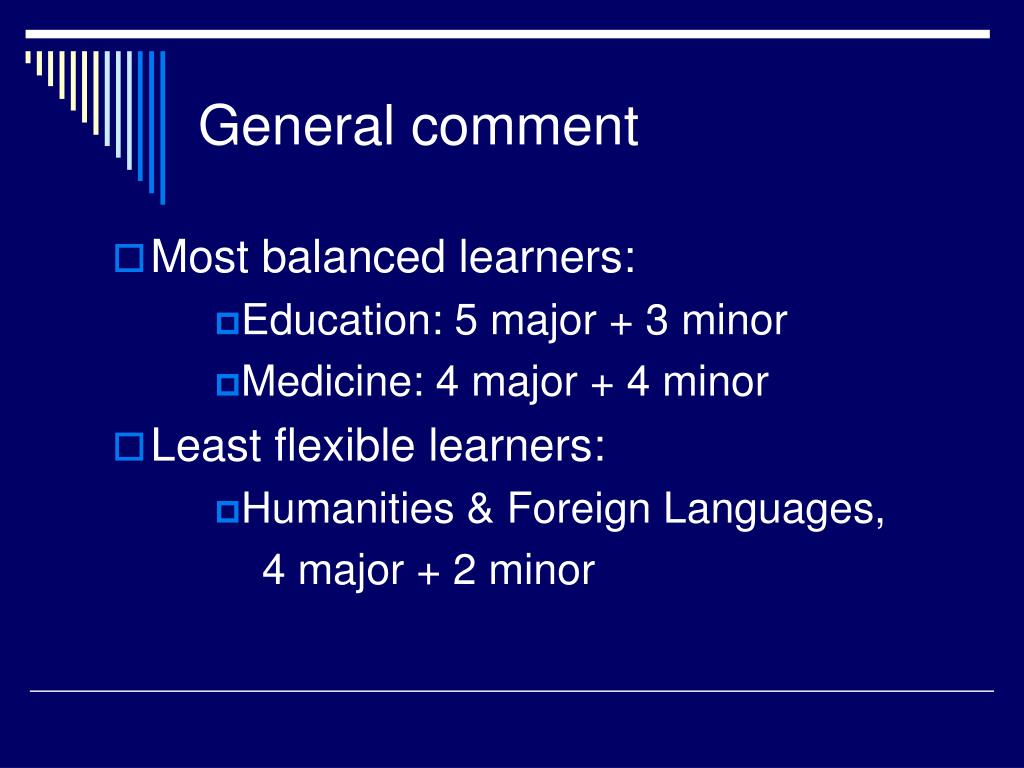 General comment

Most balanced learners:

Education: 5 major + 3 minor

Medicine: 4 major + 4 minor

Least flexible learners:

Humanities & Foreign Languages, 4 major + 2 minor